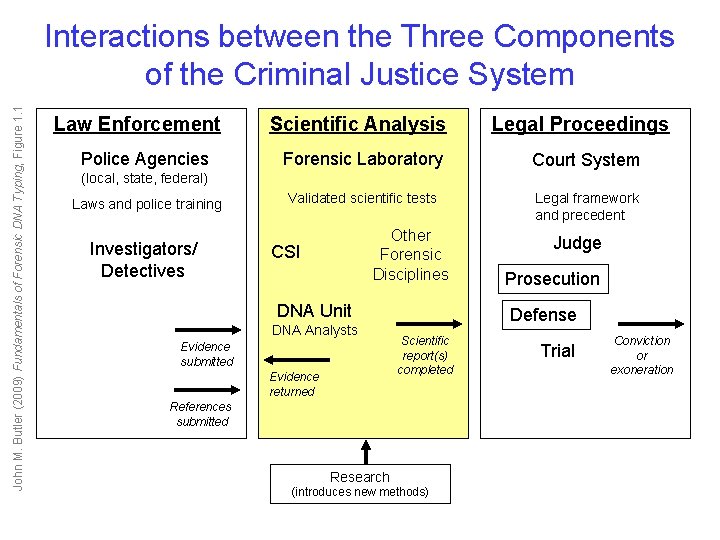 Interactions between the Three Components of the Criminal Justice System

John M. Butler (2009) Fundamentals of Forensic DNA Typing, Figure 1.1

Law Enforcement

Police Agencies
(local, state, federal)

Laws and police training

Investigators/ Detectives

Evidence submitted

References submitted

Scientific Analysis

Forensic Laboratory

Validated scientific tests

CSI

Other Forensic Disciplines

DNA Unit
DNA Analysts

Evidence returned

Scientific report(s) completed

Legal Proceedings

Court System

Legal framework and precedent

Judge

Prosecution

Defense

Trial

Conviction or exoneration

Research
(introduces new methods)